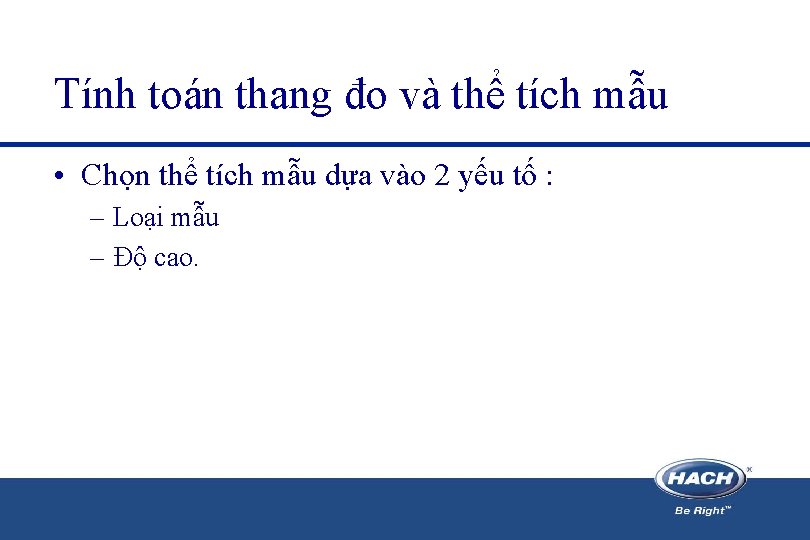 Tính toán thang đo và thể tích mẫu

• Chọn thể tích mẫu dựa vào 2 yếu tố :
  – Loại mẫu
  – Độ cao.

HACH
Be Right™